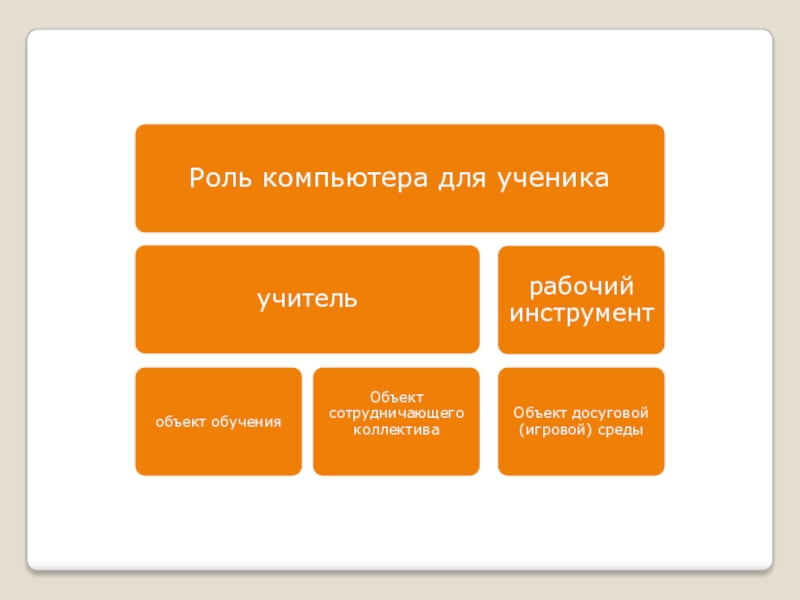 Роль компьютера для ученика

учитель

рабочий инструмент

объект обучения

Объект сотрудничающего коллектива

Объект досуговой (игровой) среды